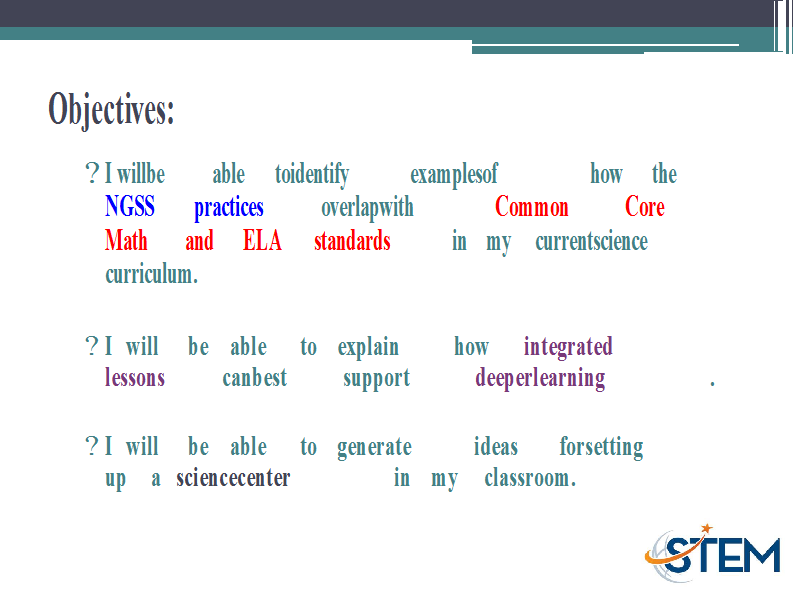 Objectives:

? I willbe able toidentify examplesof how the NGSS practices overlapwith Common Core Math and ELA standards in my currentscience curriculum.

? I will be able to explain how integrated lessons canbest support deeperlearning .

? I will be able to generate ideas forsetting up a sciencecenter in my classroom.

STEM